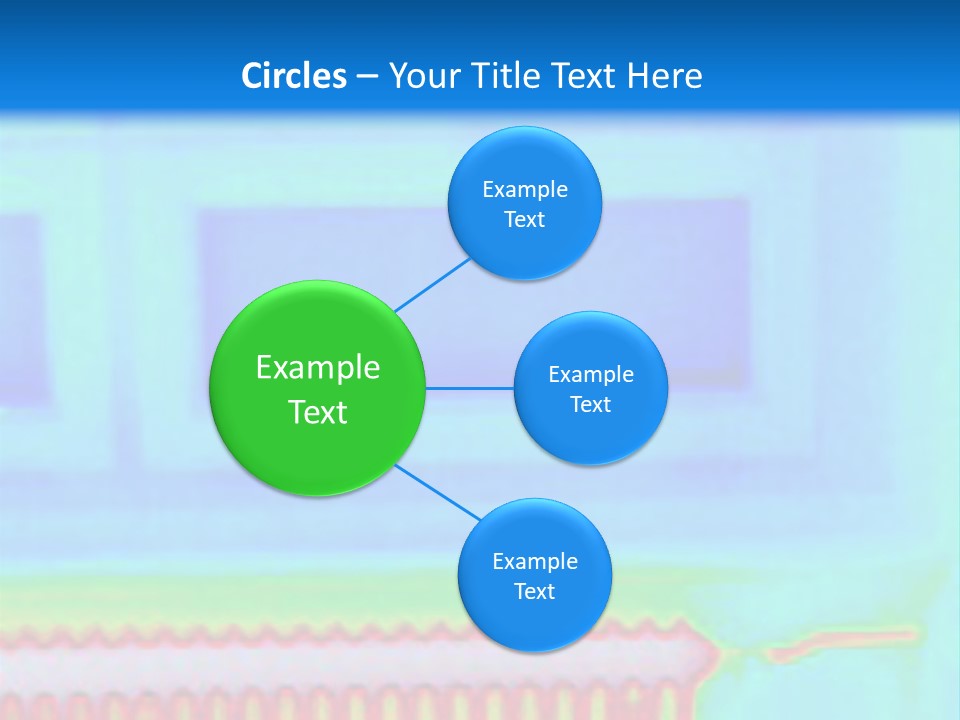 Circles – Your Title Text Here

Example Text

Example Text

Example Text

Example Text